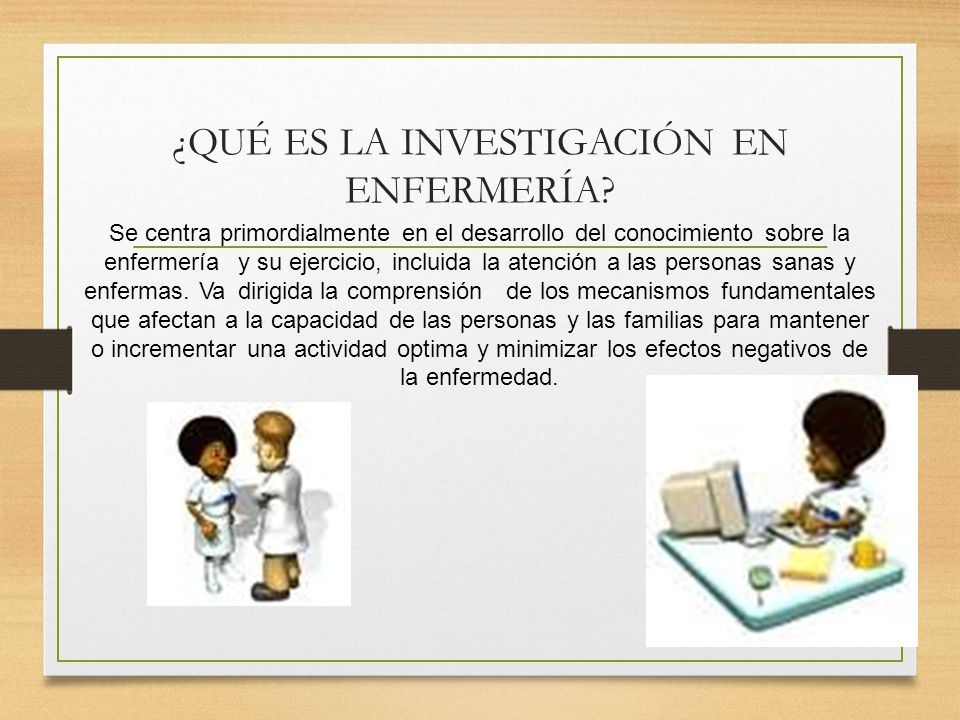 ¿QUÉ ES LA INVESTIGACIÓN EN ENFERMERÍA?

Se centra primordialmente en el desarrollo del conocimiento sobre la enfermería y su ejercicio, incluida la atención a las personas sanas y enfermas. Va dirigida la comprensión de los mecanismos fundamentales que afectan a la capacidad de las personas y las familias para mantener o incrementar una actividad optima y minimizar los efectos negativos de la enfermedad.